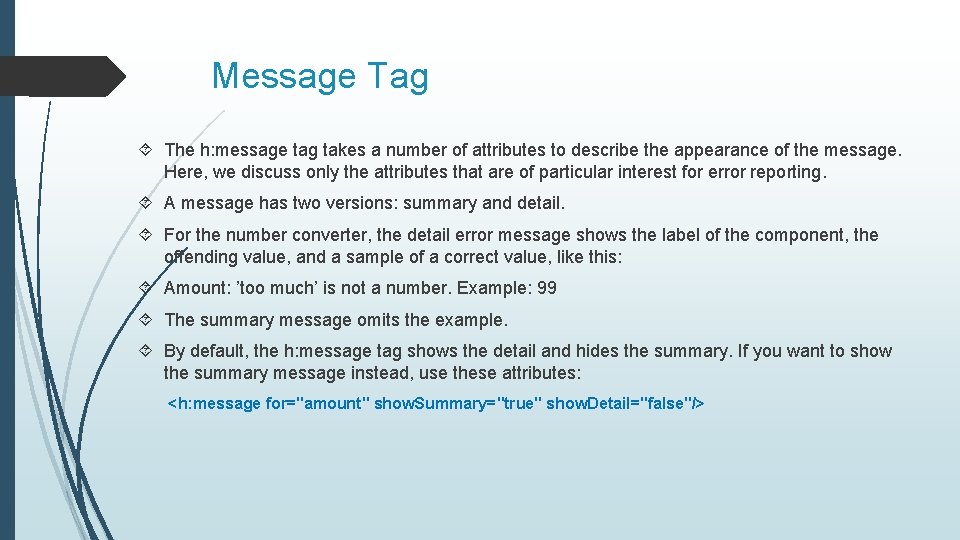 Message Tag

The h:message tag takes a number of attributes to describe the appearance of the message. Here, we discuss only the attributes that are of particular interest for error reporting.

A message has two versions: summary and detail.

For the number converter, the detail error message shows the label of the component, the offending value, and a sample of a correct value, like this:

Amount: ’too much’ is not a number. Example: 99

The summary message omits the example.

By default, the h:message tag shows the detail and hides the summary. If you want to show the summary message instead, use these attributes:

<h:message for="amount" showSummary="true" showDetail="false"/>